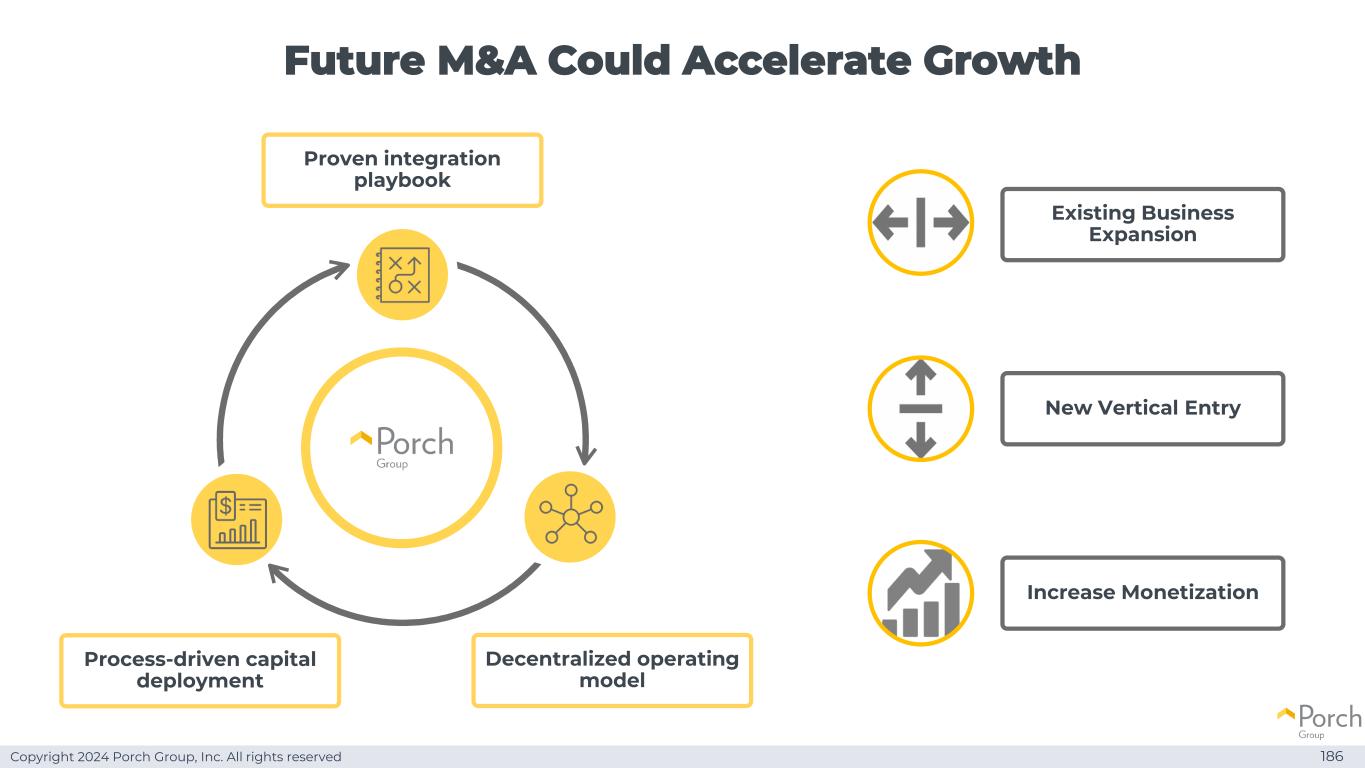 Future M&A Could Accelerate Growth

Proven integration playbook

Porch Group

Process-driven capital deployment

Decentralized operating model

Existing Business Expansion

New Vertical Entry

Increase Monetization

Porch Group

Copyright 2024 Porch Group, Inc. All rights reserved

186